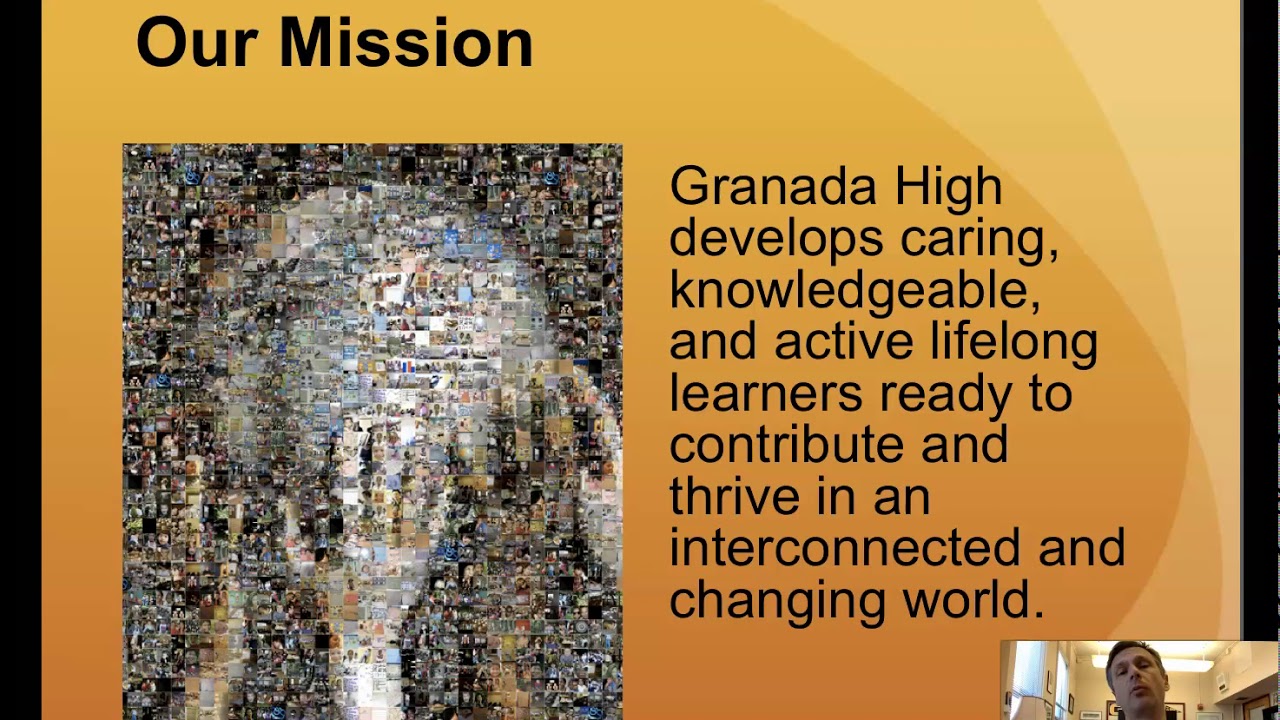 Our Mission

Granada High develops caring, knowledgeable, and active lifelong learners ready to contribute and thrive in an interconnected and changing world.